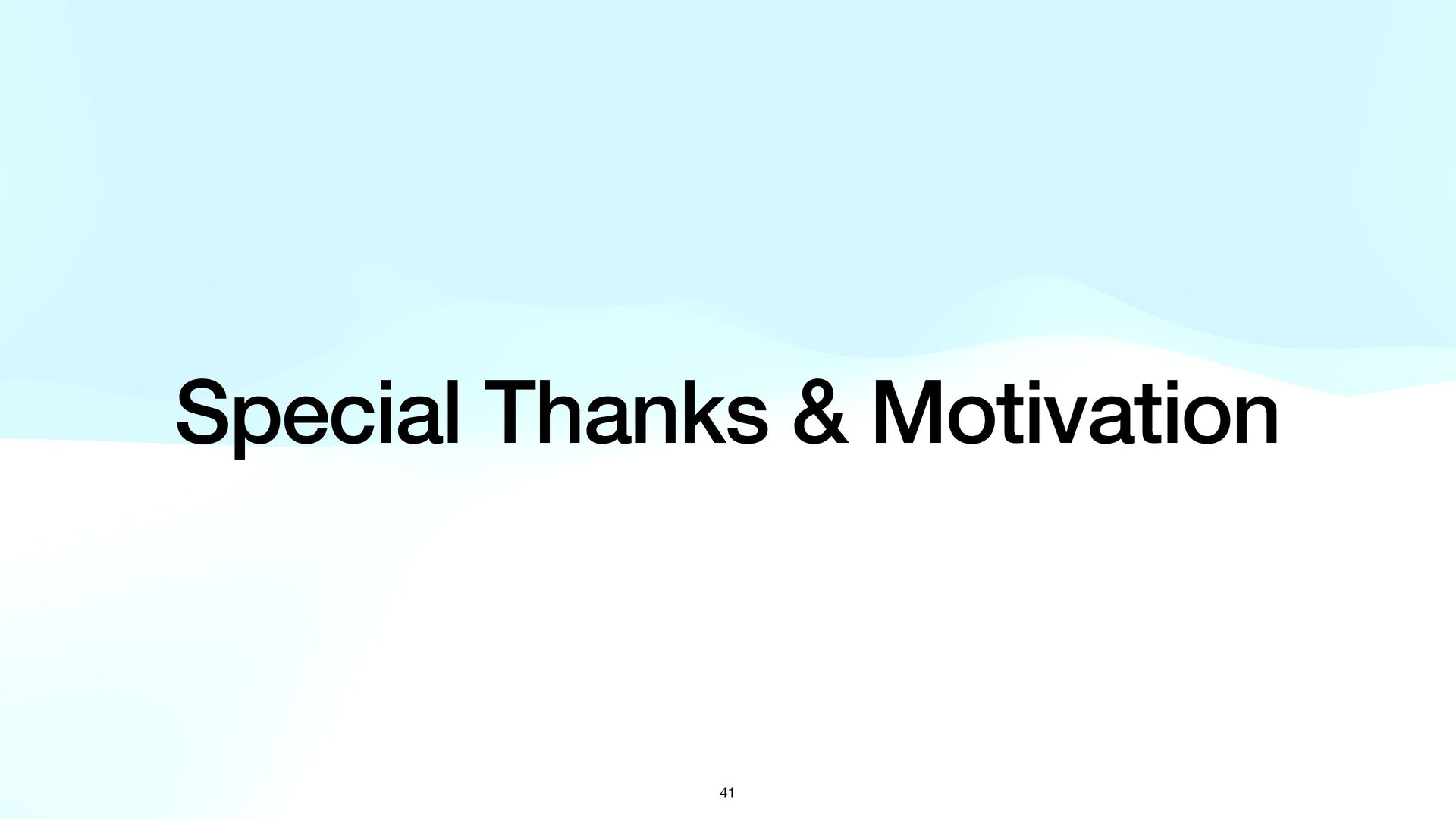 Special Thanks & Motivation

41